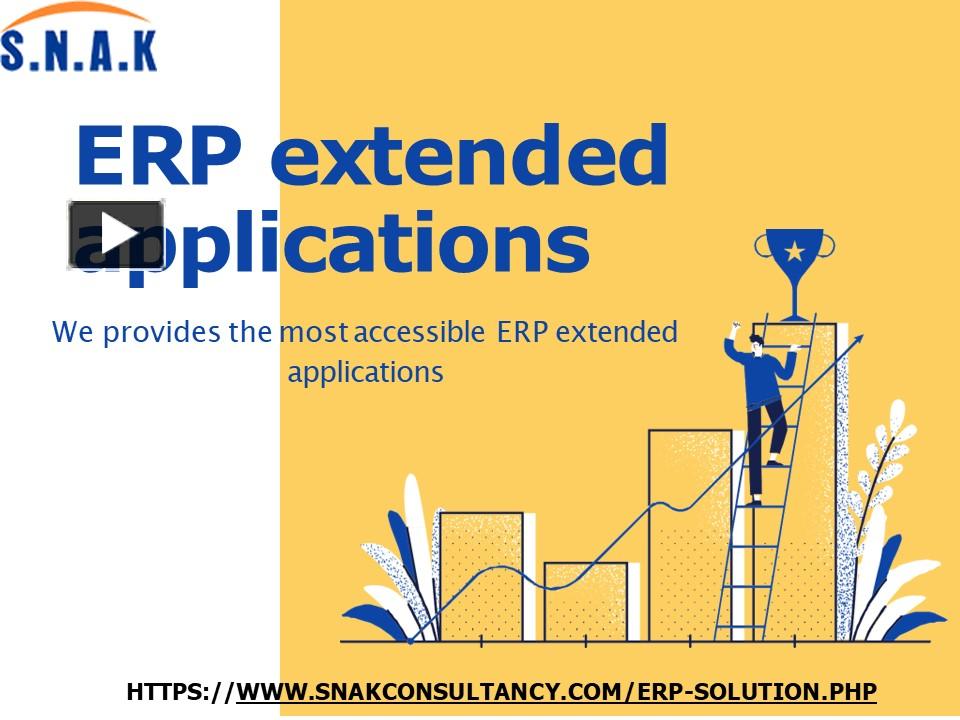 S.N.A.K

ERP extended applications

We provides the most accessible ERP extended applications

HTTPS://WWW.SNAKCONSULTANCY.COM/ERP-SOLUTION.PHP